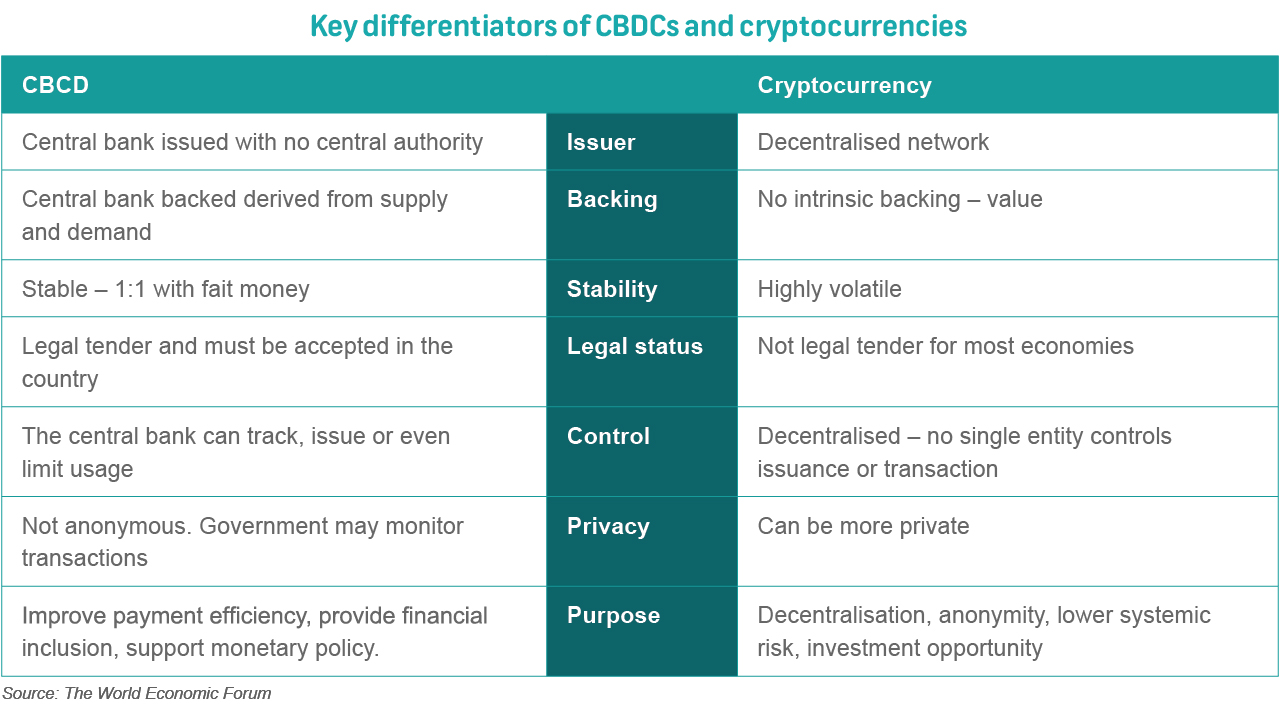 Key differentiators of CBDCs and cryptocurrencies

| CBCD | | Cryptocurrency |
|---|---|---|
| Central bank issued with no central authority | Issuer | Decentralised network |
| Central bank backed derived from supply and demand | Backing | No intrinsic backing – value |
| Stable – 1:1 with fait money | Stability | Highly volatile |
| Legal tender and must be accepted in the country | Legal status | Not legal tender for most economies |
| The central bank can track, issue or even limit usage | Control | Decentralised – no single entity controls issuance or transaction |
| Not anonymous. Government may monitor transactions | Privacy | Can be more private |
| Improve payment efficiency, provide financial inclusion, support monetary policy. | Purpose | Decentralisation, anonymity, lower systemic risk, investment opportunity |

Source: The World Economic Forum